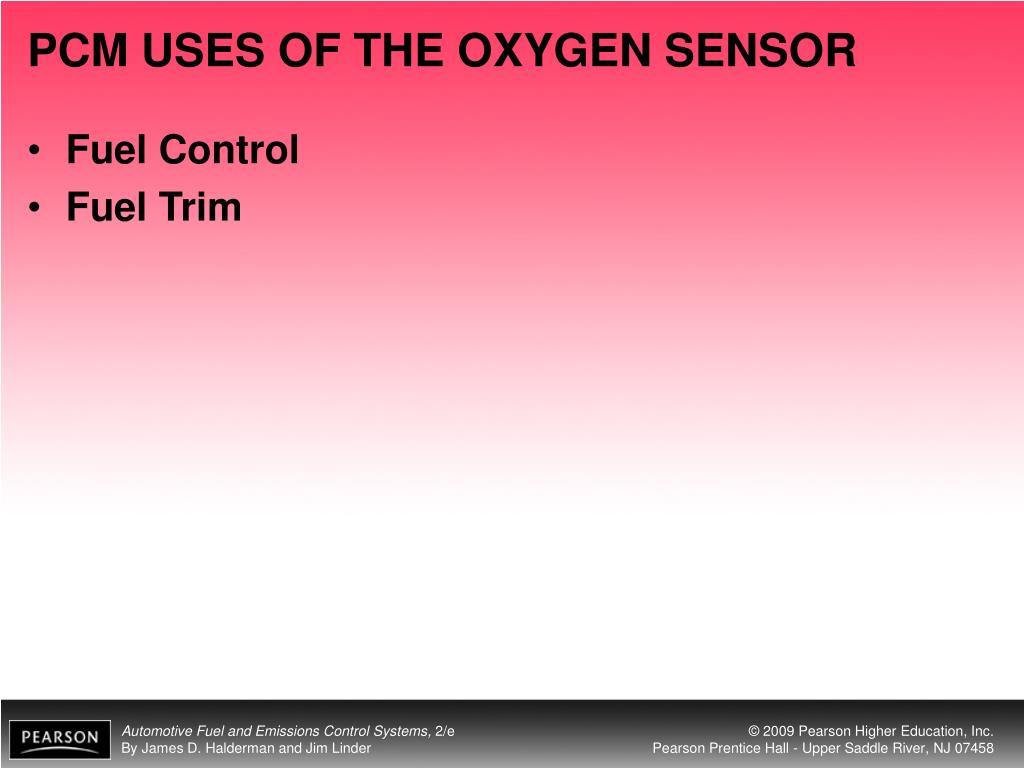 PCM USES OF THE OXYGEN SENSOR

• Fuel Control
• Fuel Trim

PEARSON

Automotive Fuel and Emissions Control Systems, 2/e
By James D. Halderman and Jim Linder

© 2009 Pearson Higher Education, Inc.
Pearson Prentice Hall - Upper Saddle River, NJ 07458